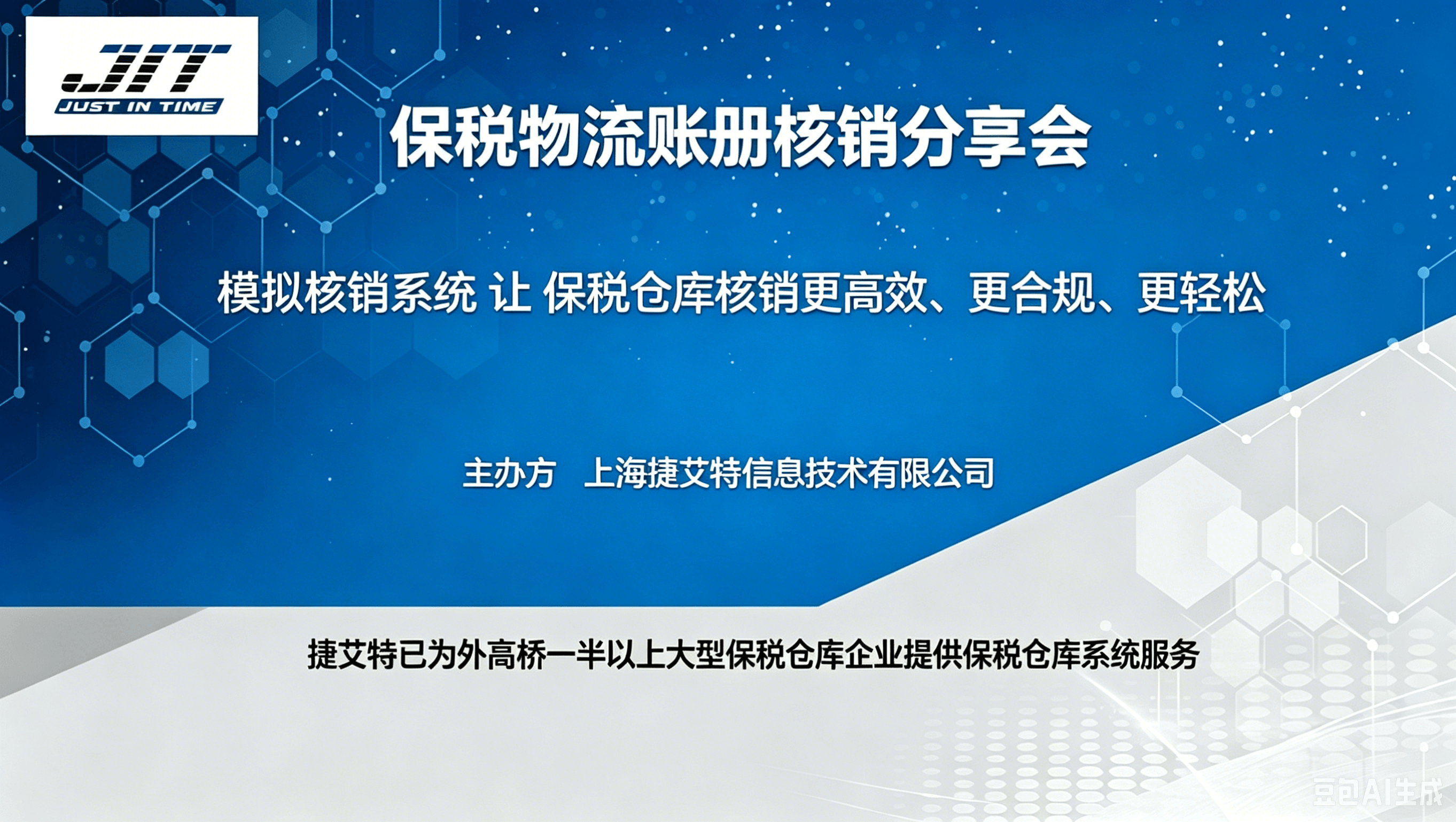 JIT
JUST IN TIME

保税物流账册核销分享会

模拟核销系统 让 保税仓库核销更高效、更合规、更轻松

主办方 上海捷艾特信息技术有限公司

捷艾特已为外高桥一半以上大型保税仓库企业提供保税仓库系统服务

豆包AI生成